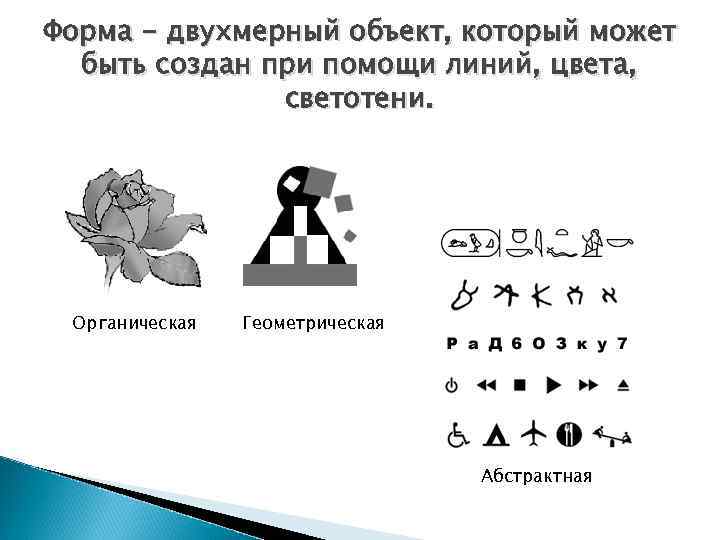 Форма – двухмерный объект, который может быть создан при помощи линий, цвета, светотени.

Органическая

Геометрическая

Р а Д 6 О З к у 7

Абстрактная